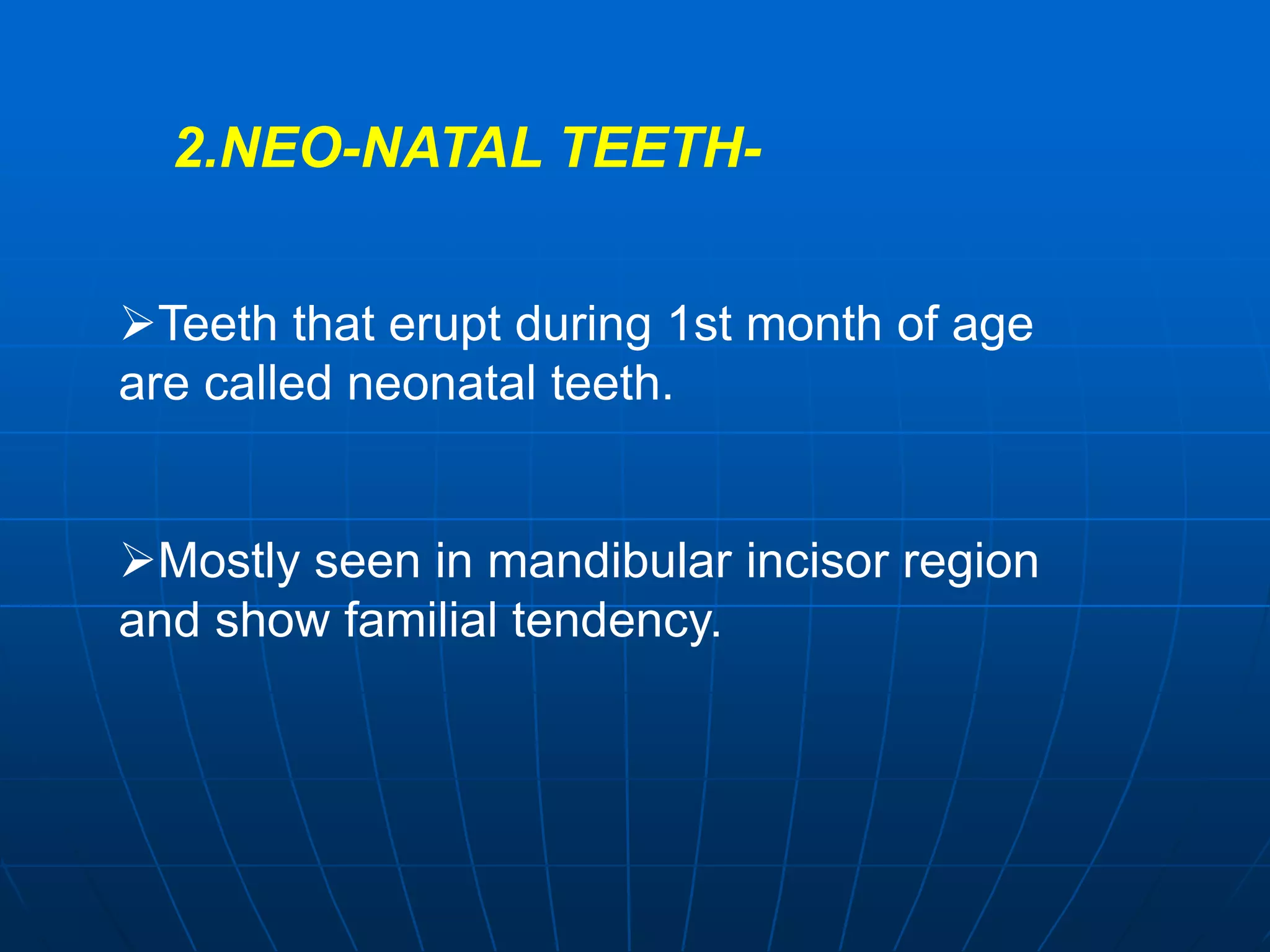 2.NEO-NATAL TEETH-

➢Teeth that erupt during 1st month of age are called neonatal teeth.

➢Mostly seen in mandibular incisor region and show familial tendency.